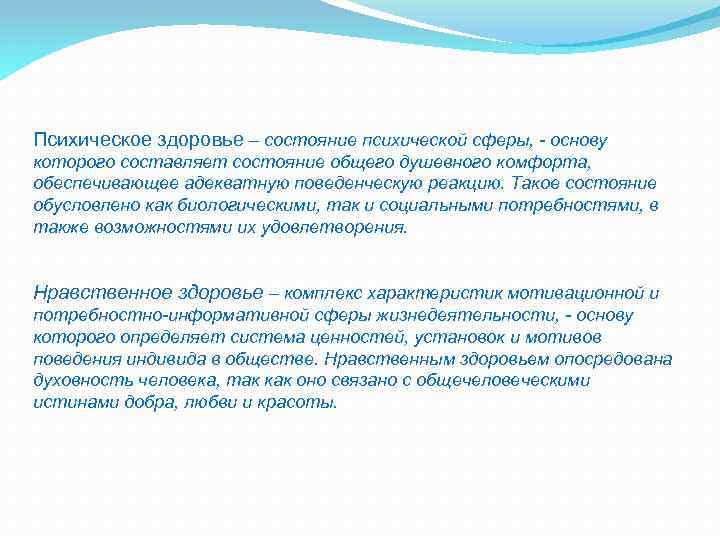 Психическое здоровье – состояние психической сферы, - основу которого составляет состояние общего душевного комфорта, обеспечивающее адекватную поведенческую реакцию. Такое состояние обусловлено как биологическими, так и социальными потребностями, в также возможностями их удовлетворения.

Нравственное здоровье – комплекс характеристик мотивационной и потребностно-информативной сферы жизнедеятельности, - основу которого определяет система ценностей, установок и мотивов поведения индивида в обществе. Нравственным здоровьем опосредована духовность человека, так как оно связано с общечеловеческими истинами добра, любви и красоты.